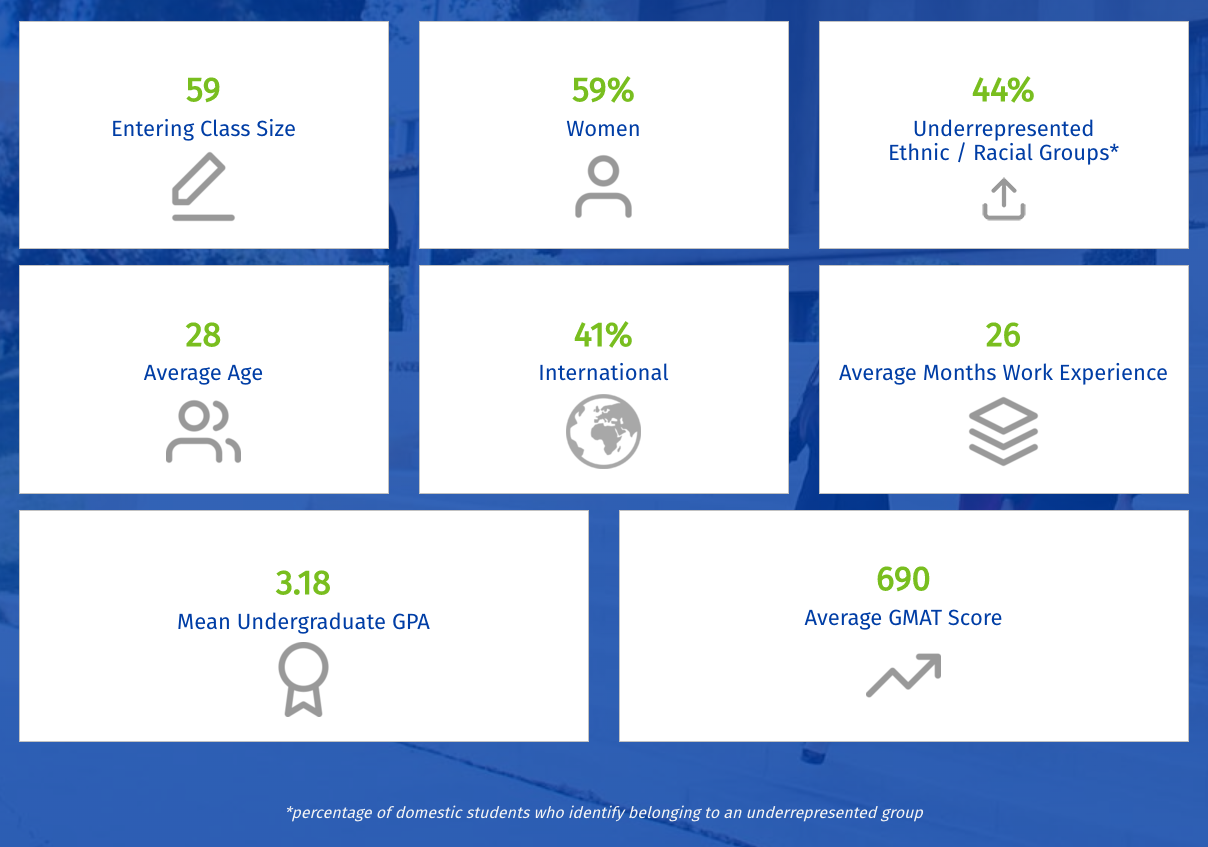 59
Entering Class Size

59%
Women

44%
Underrepresented Ethnic / Racial Groups*

28
Average Age

41%
International

26
Average Months Work Experience

3.18
Mean Undergraduate GPA

690
Average GMAT Score

*percentage of domestic students who identify belonging to an underrepresented group